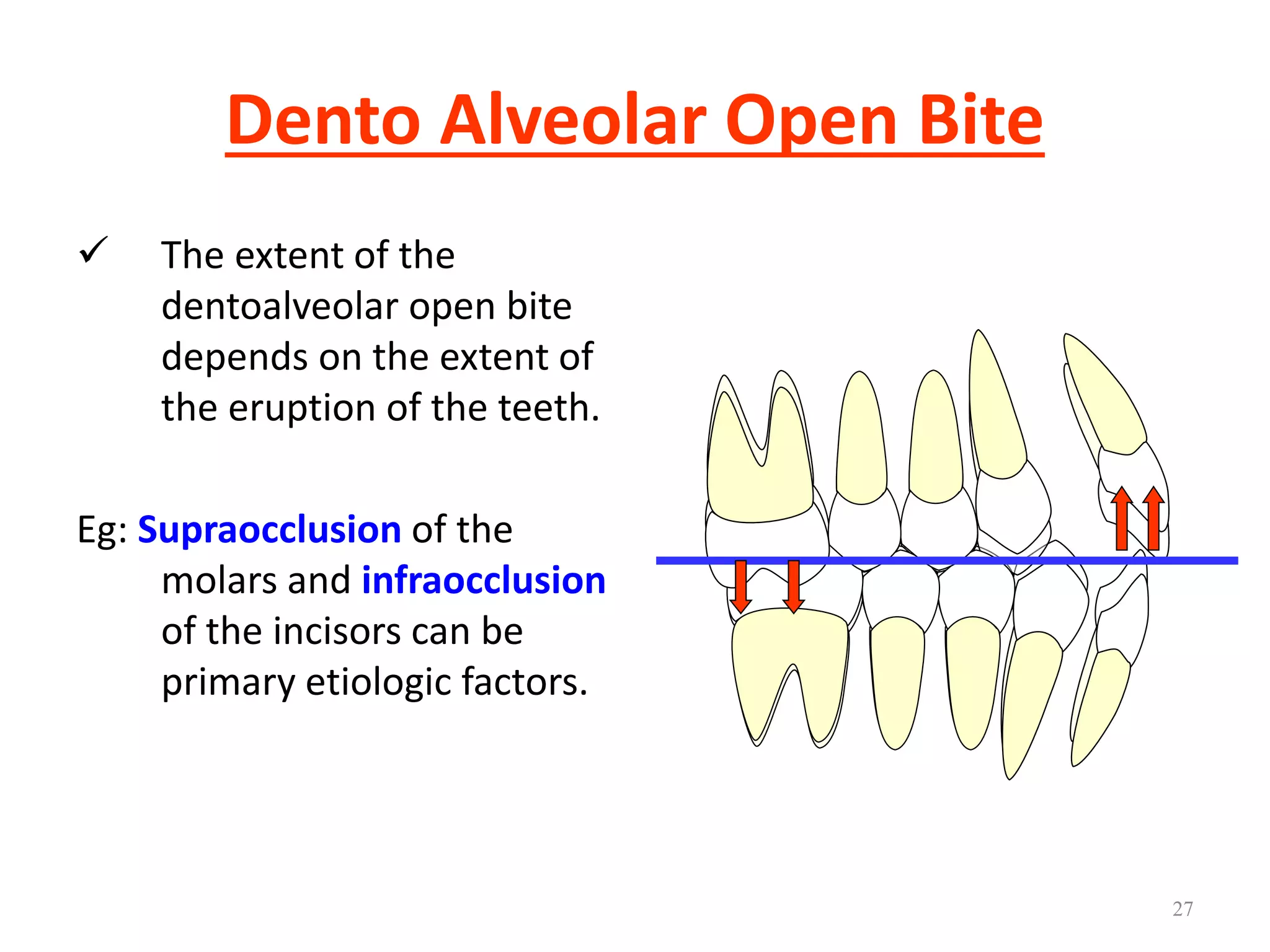 Dento Alveolar Open Bite

✓ The extent of the dentoalveolar open bite depends on the extent of the eruption of the teeth.

Eg: Supraocclusion of the molars and infraocclusion of the incisors can be primary etiologic factors.

27